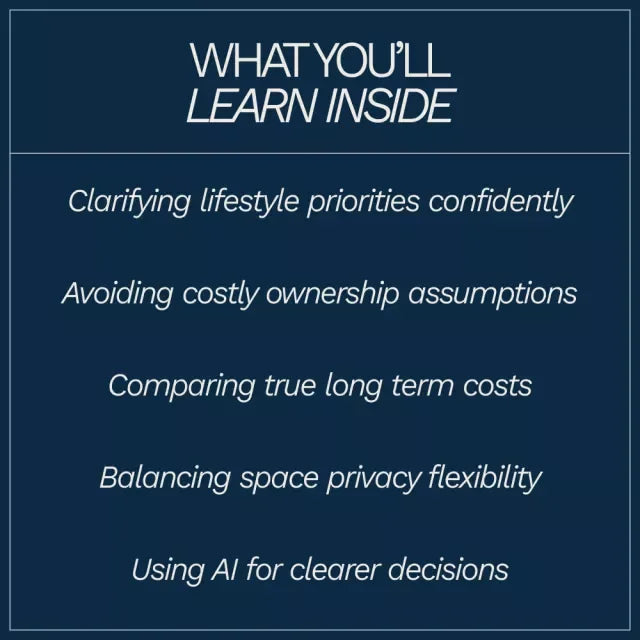 WHAT YOU'LL
LEARN INSIDE

Clarifying lifestyle priorities confidently

Avoiding costly ownership assumptions

Comparing true long term costs

Balancing space privacy flexibility

Using AI for clearer decisions